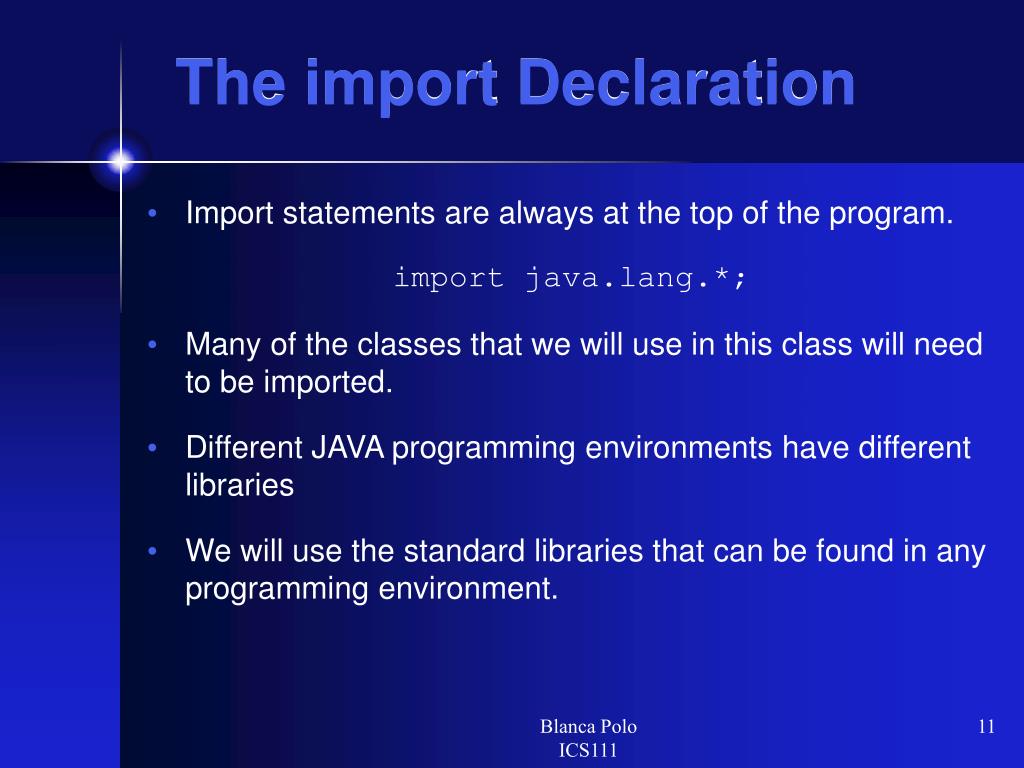 The import Declaration

• Import statements are always at the top of the program.

import java.lang.*;

• Many of the classes that we will use in this class will need to be imported.

• Different JAVA programming environments have different libraries

• We will use the standard libraries that can be found in any programming environment.

Blanca Polo
ICS111

11